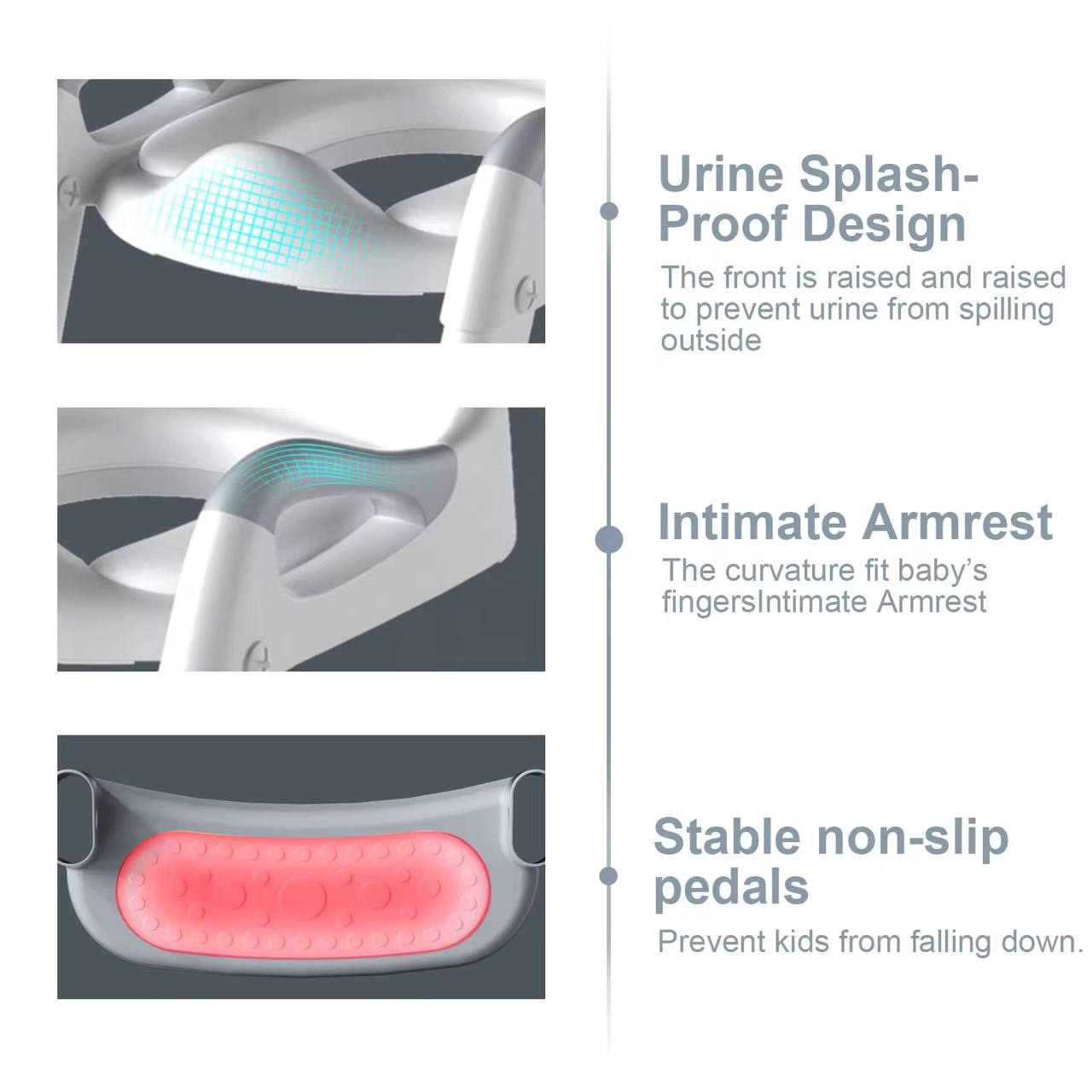 Urine Splash-Proof Design

The front is raised and raised to prevent urine from spilling outside

Intimate Armrest

The curvature fit baby's fingersIntimate Armrest

Stable non-slip pedals

Prevent kids from falling down.